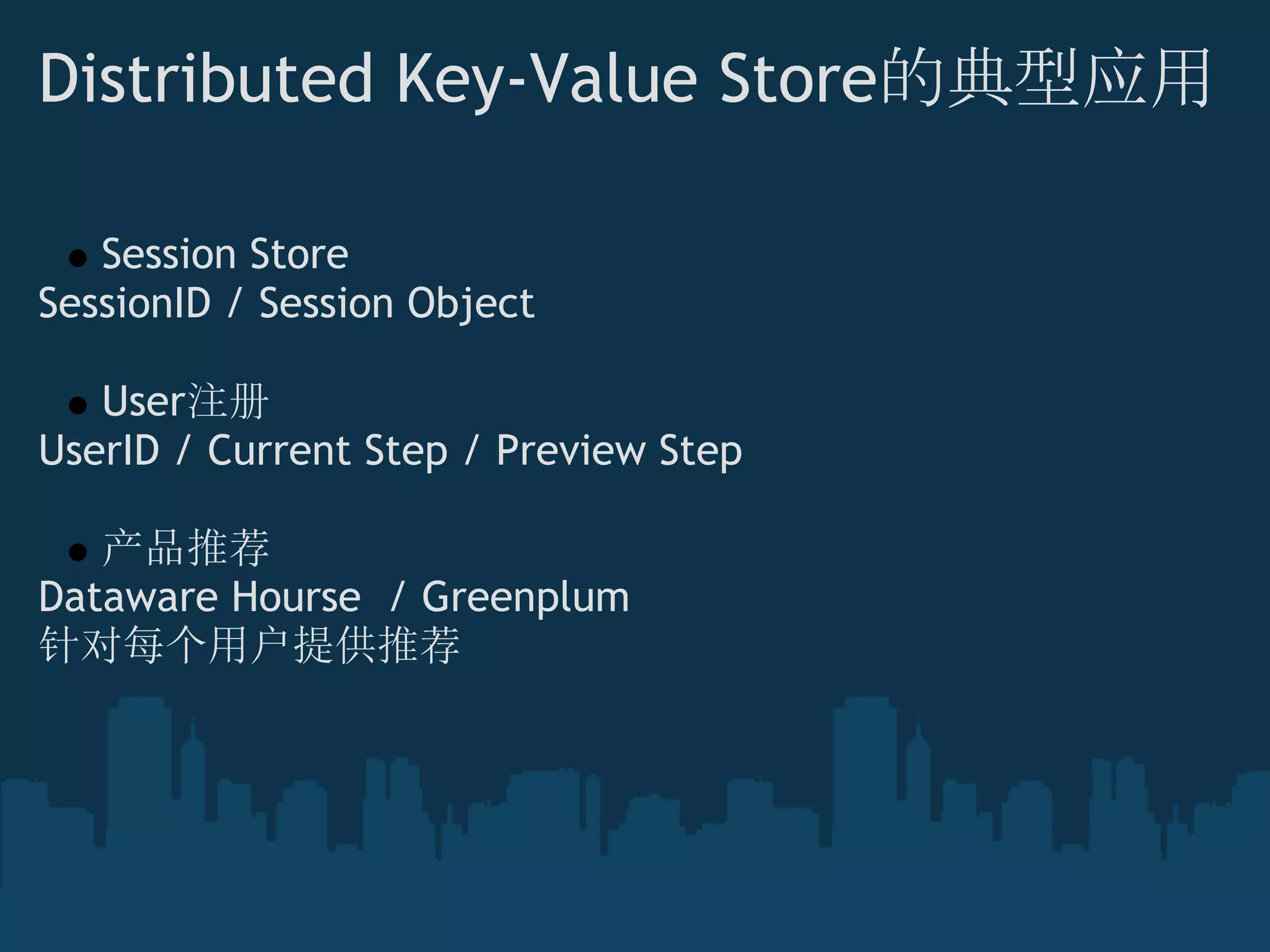 Distributed Key-Value Store的典型应用

• Session Store
SessionID / Session Object

• User注册
UserID / Current Step / Preview Step

• 产品推荐
Dataware Hourse / Greenplum
针对每个用户提供推荐